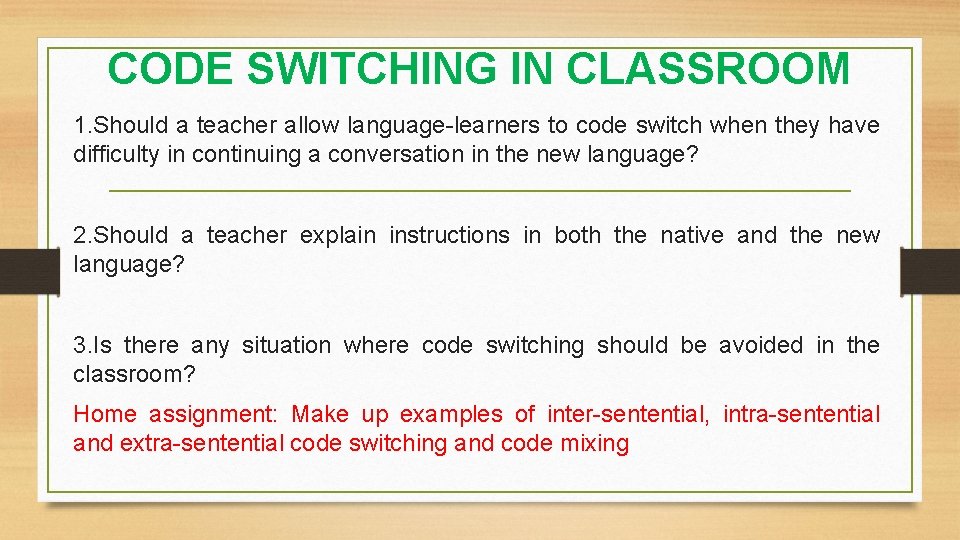 CODE SWITCHING IN CLASSROOM

1.Should a teacher allow language-learners to code switch when they have difficulty in continuing a conversation in the new language?

2.Should a teacher explain instructions in both the native and the new language?

3.Is there any situation where code switching should be avoided in the classroom?

Home assignment: Make up examples of inter-sentential, intra-sentential and extra-sentential code switching and code mixing